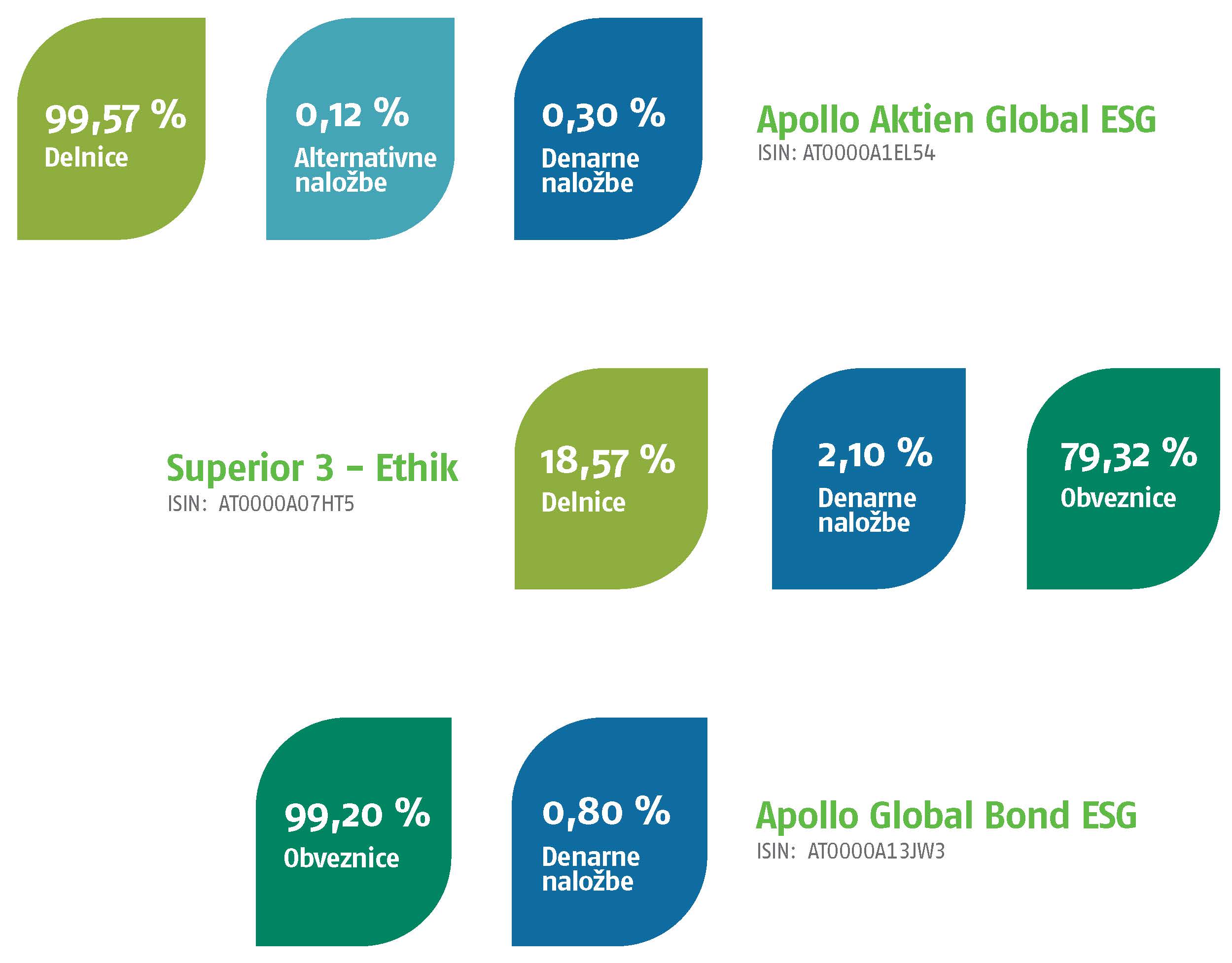 99,57 %
Delnice

0,12 %
Alternativne naložbe

0,30 %
Denarne naložbe

Apollo Aktien Global ESG
ISIN: AT0000A1EL54

Superior 3 – Ethik
ISIN: AT0000A07HT5

18,57 %
Delnice

2,10 %
Denarne naložbe

79,32 %
Obveznice

99,20 %
Obveznice

0,80 %
Denarne naložbe

Apollo Global Bond ESG
ISIN: AT0000A13JW3